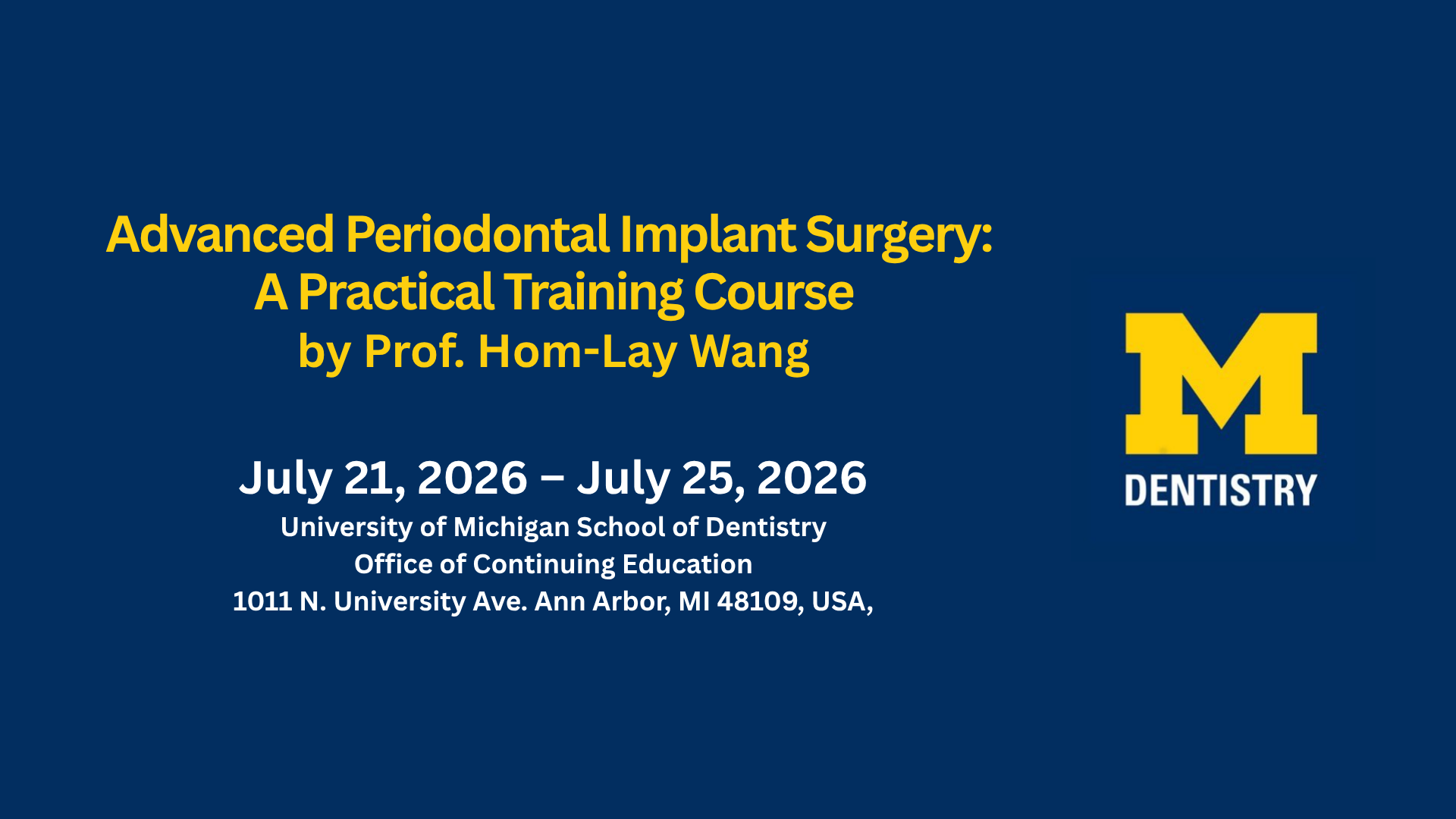 Advanced Periodontal Implant Surgery:
A Practical Training Course
by Prof. Hom-Lay Wang

July 21, 2026 – July 25, 2026
University of Michigan School of Dentistry
Office of Continuing Education
1011 N. University Ave. Ann Arbor, MI 48109, USA,

M
DENTISTRY